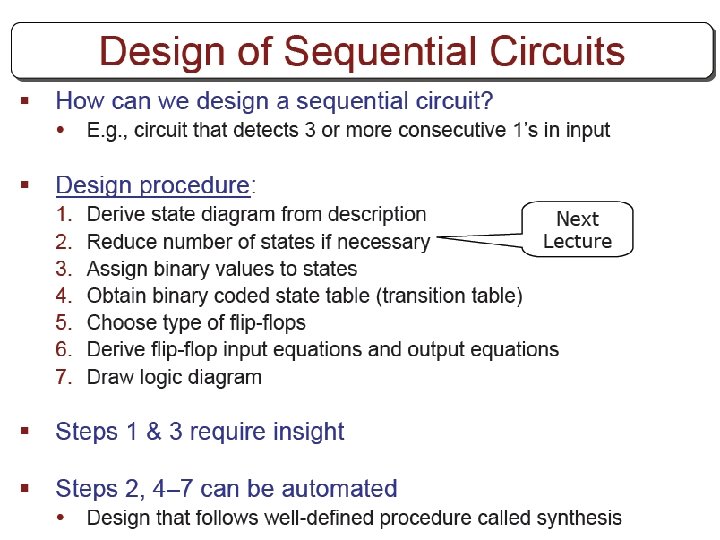 Design of Sequential Circuits

▪ How can we design a sequential circuit?
• E.g., circuit that detects 3 or more consecutive 1's in input

▪ Design procedure:
1. Derive state diagram from description
2. Reduce number of states if necessary
3. Assign binary values to states
4. Obtain binary coded state table (transition table)
5. Choose type of flip-flops
6. Derive flip-flop input equations and output equations
7. Draw logic diagram

Next Lecture

▪ Steps 1 & 3 require insight

▪ Steps 2, 4–7 can be automated
• Design that follows well-defined procedure called synthesis